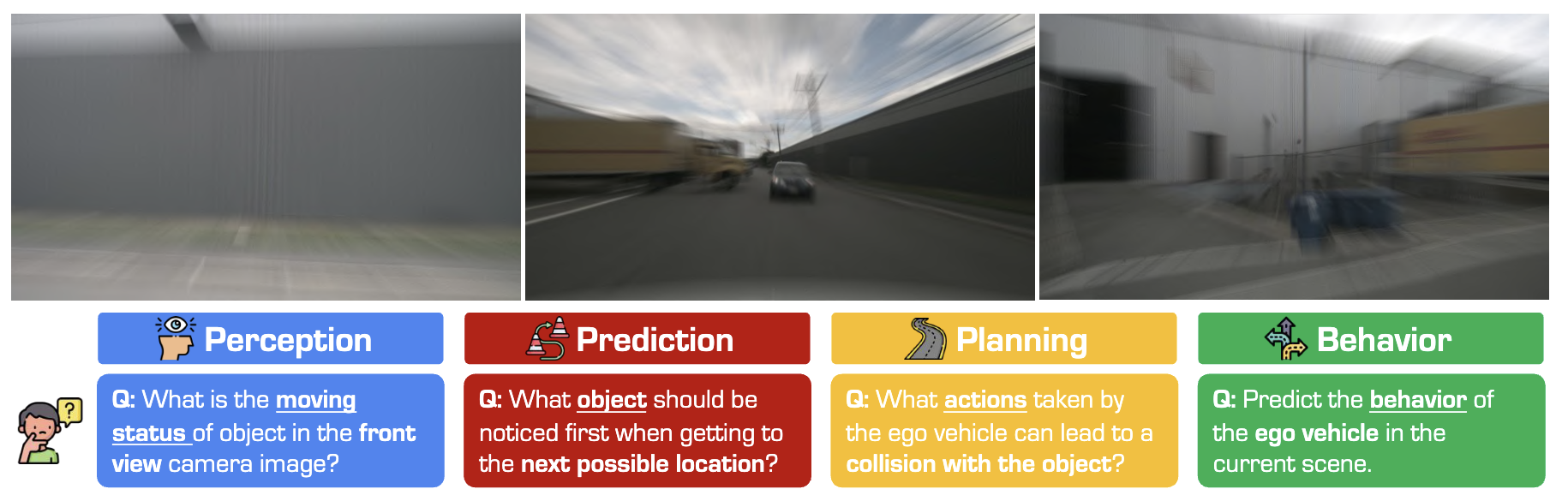 Perception

Q: What is the moving status of object in the front view camera image?

Prediction

Q: What object should be noticed first when getting to the next possible location?

Planning

Q: What actions taken by the ego vehicle can lead to a collision with the object?

Behavior

Q: Predict the behavior of the ego vehicle in the current scene.